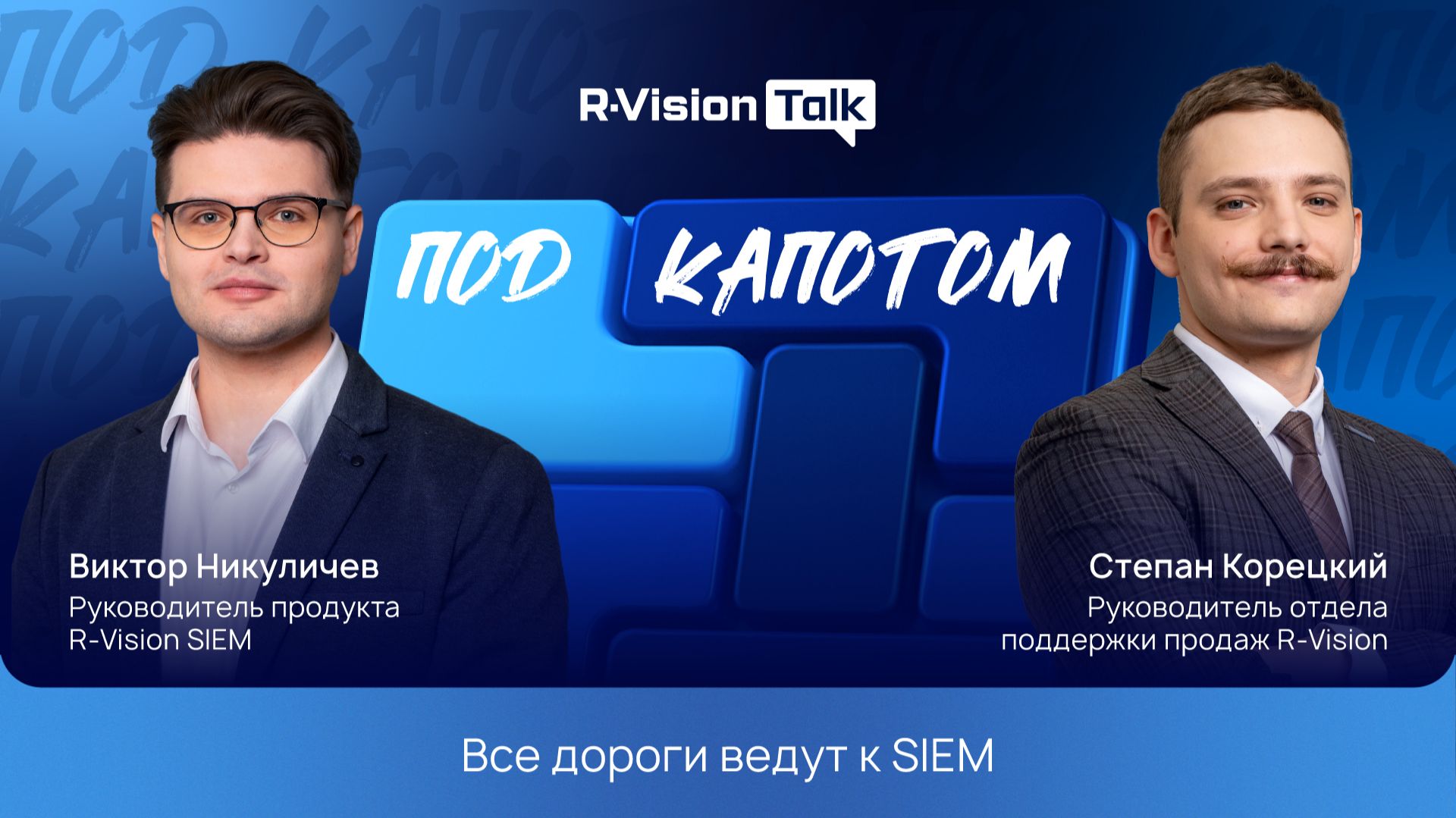 R·Vision Talk

ПОД КАПОТОМ

Виктор Никуличев
Руководитель продукта R-Vision SIEM

Степан Корецкий
Руководитель отдела поддержки продаж R-Vision

Все дороги ведут к SIEM